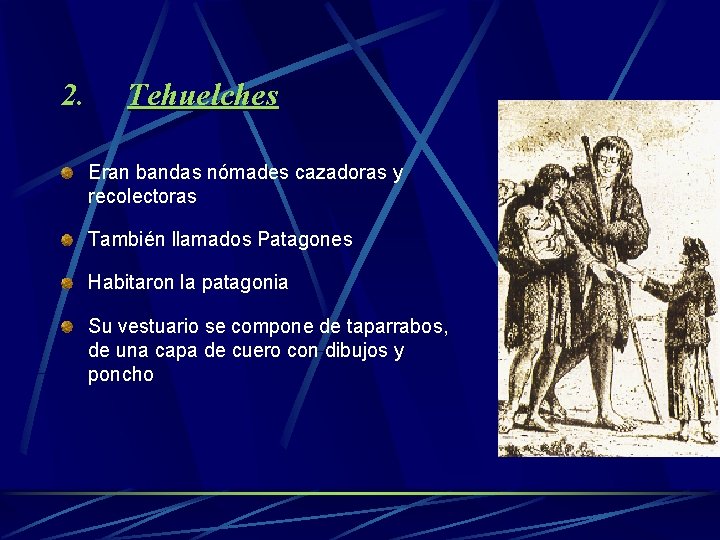 2. Tehuelches

Eran bandas nómades cazadoras y recolectoras

También llamados Patagones

Habitaron la patagonia

Su vestuario se compone de taparrabos, de una capa de cuero con dibujos y poncho